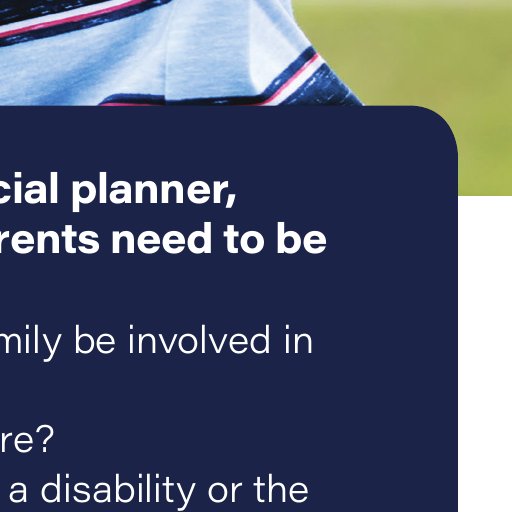 cial planner, rents need to be

mily be involved in

re?
a disability or the